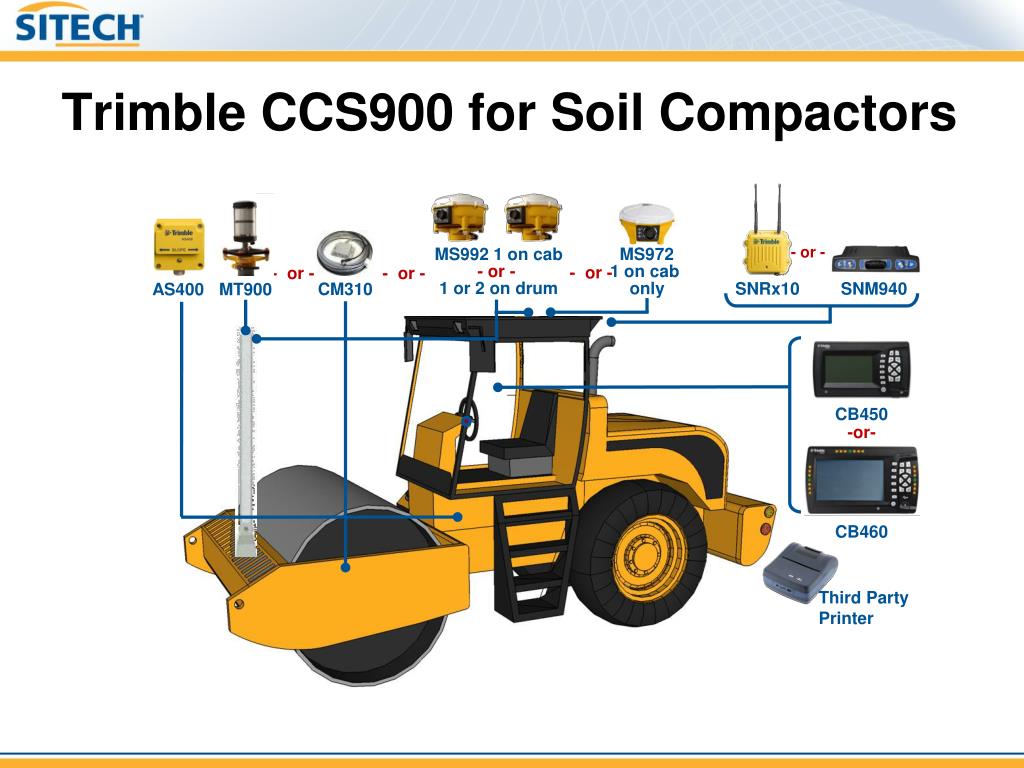 SITECH

Trimble CCS900 for Soil Compactors

AS400 MT900 - or - CM310 - or - MS992 1 on cab - or - 1 or 2 on drum - or - MS972 1 on cab only

SNRx10 - or - SNM940

CB450 -or- CB460

Third Party Printer